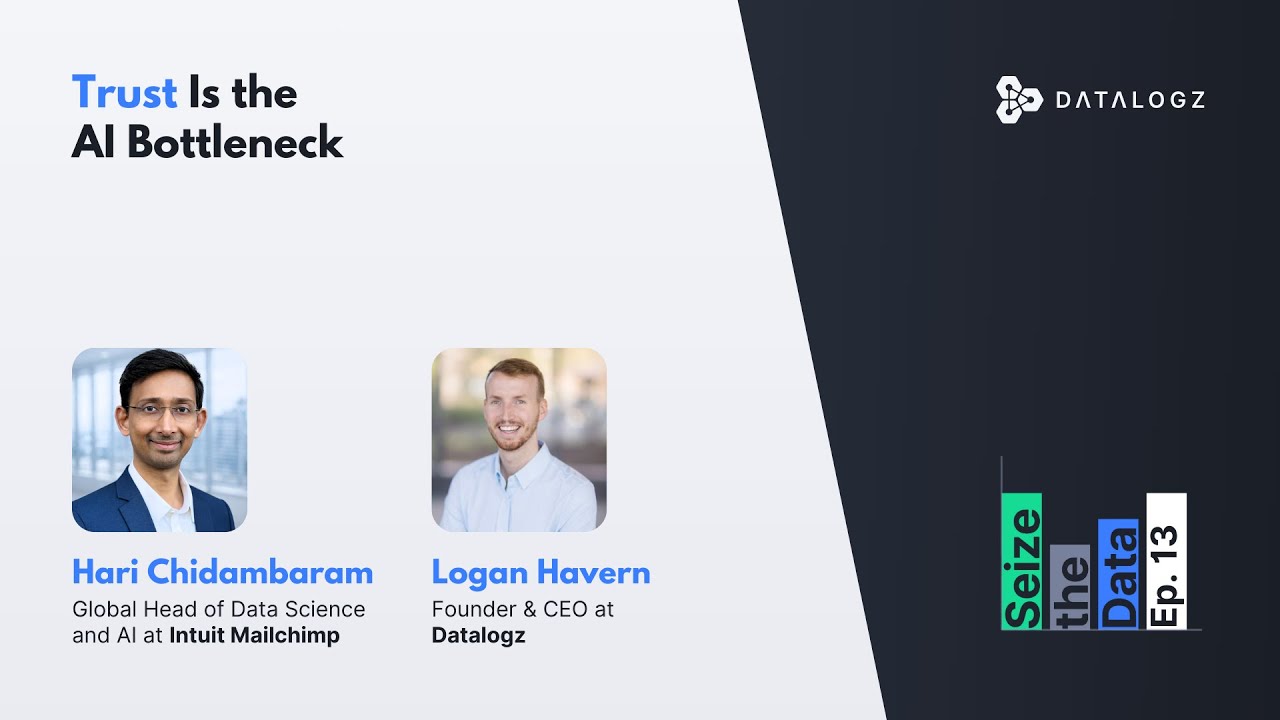 Trust Is the AI Bottleneck

DATALOGZ

Hari Chidambaram
Global Head of Data Science and AI at Intuit Mailchimp

Logan Havern
Founder & CEO at Datalogz

Seize the Data Ep. 13